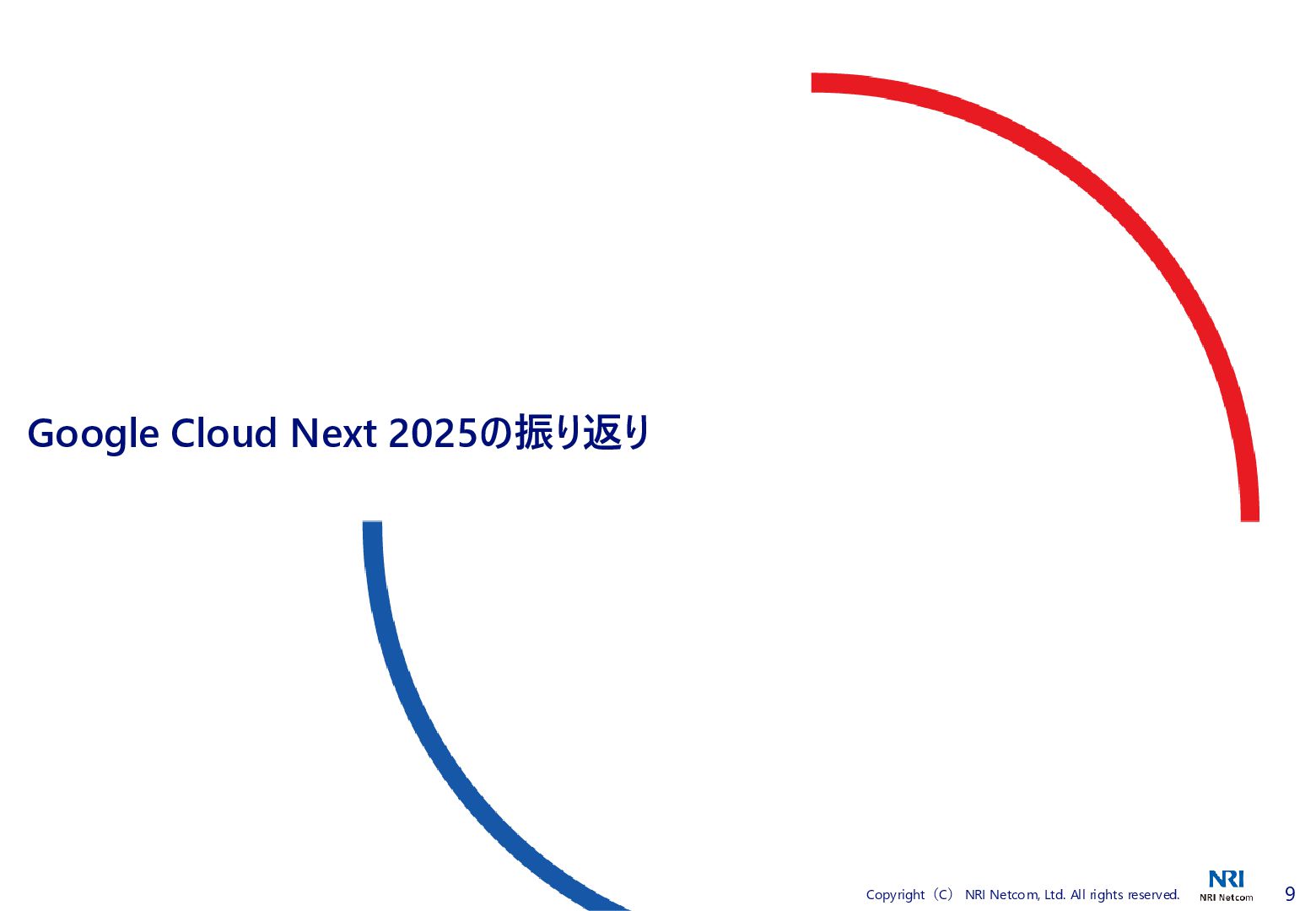 Google Cloud Next 2025の振り返り

Copyright（C） NRI Netcom, Ltd. All rights reserved.

NRI
NRI Netcom

9